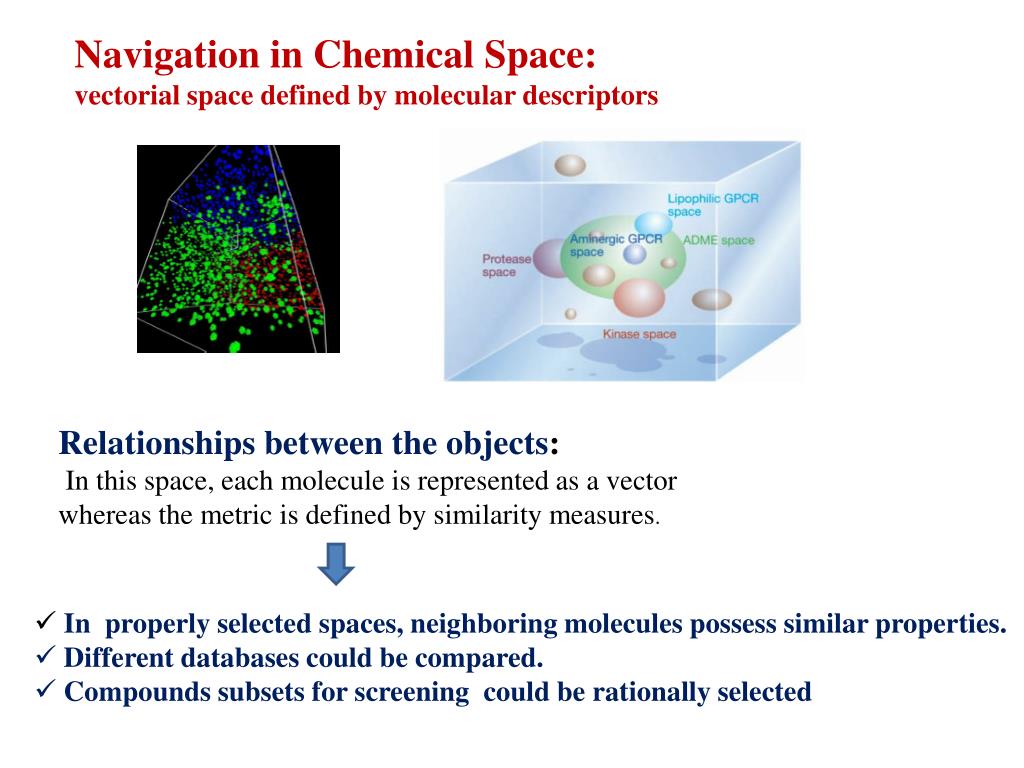 Navigation in Chemical Space:
vectorial space defined by molecular descriptors

Lipophilic GPCR space
Aminergic GPCR space
ADME space
Protease space
Kinase space

Relationships between the objects:
In this space, each molecule is represented as a vector whereas the metric is defined by similarity measures.

✓ In properly selected spaces, neighboring molecules possess similar properties.
✓ Different databases could be compared.
✓ Compounds subsets for screening could be rationally selected